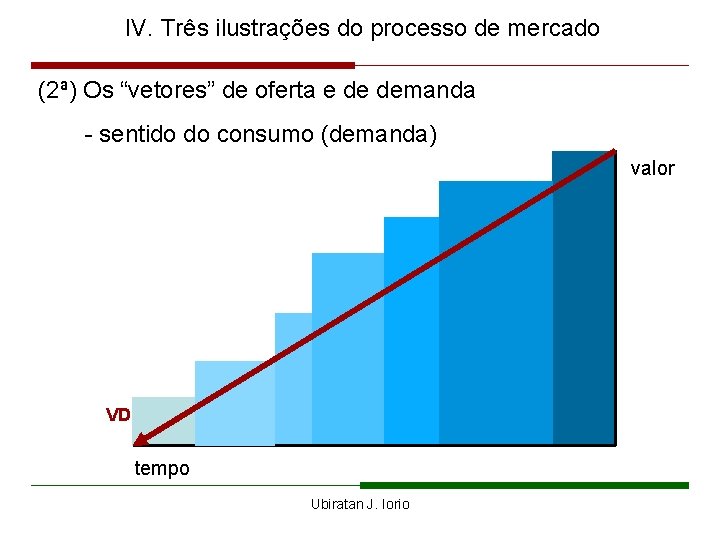 IV. Três ilustrações do processo de mercado

(2ª) Os “vetores” de oferta e de demanda

- sentido do consumo (demanda)

valor

VD

tempo

Ubiratan J. Iorio